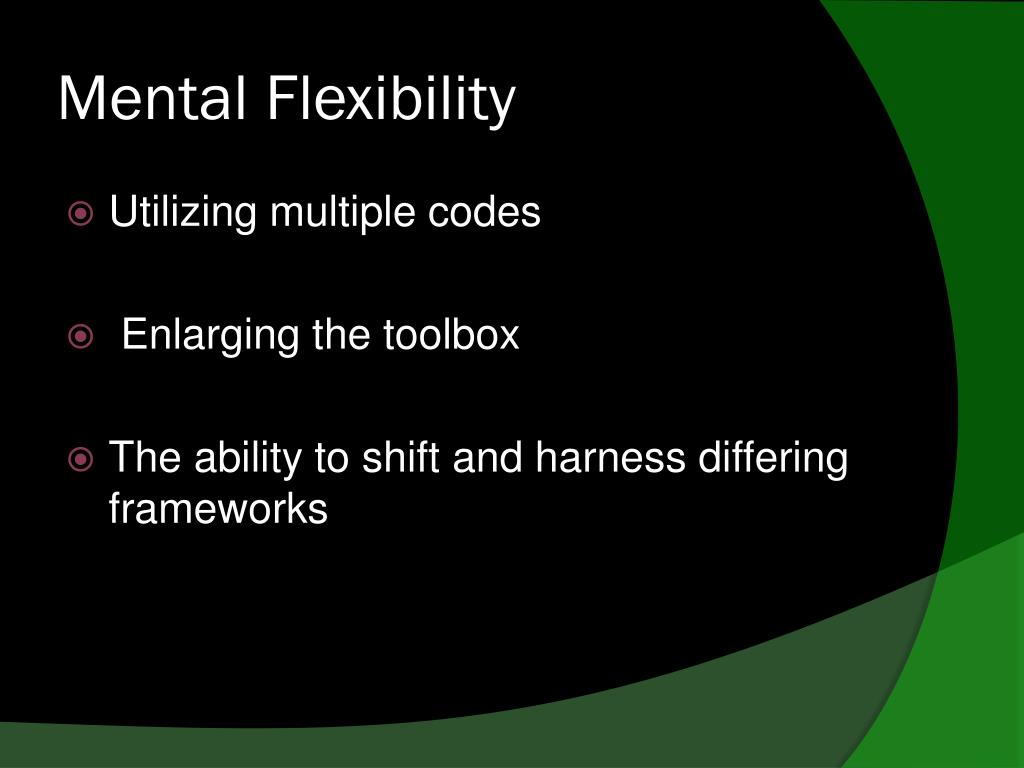 Mental Flexibility

Utilizing multiple codes

Enlarging the toolbox

The ability to shift and harness differing frameworks